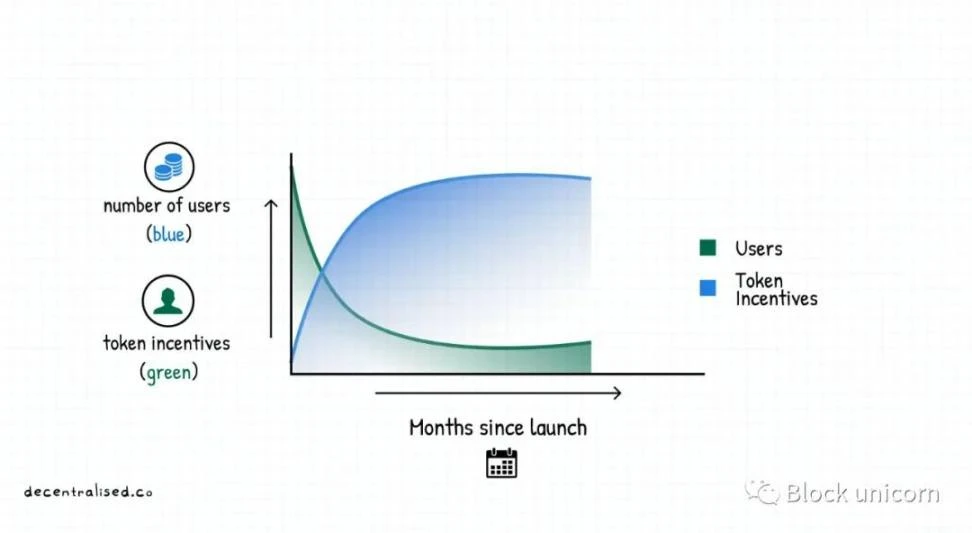 number of users
(blue)

token incentives
(green)

Users
Token Incentives

Months since launch

decentralised.co

Block unicorn